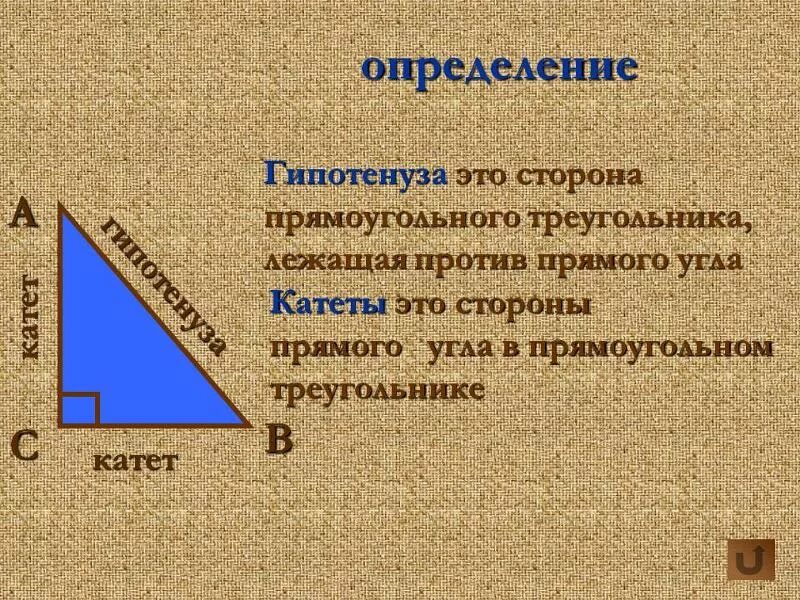 определение

Гипотенуза это сторона прямоугольного треугольника, лежащая против прямого угла

Катеты это стороны прямого угла в прямоугольном треугольнике

A
гипотенуза
катет
C
катет
B